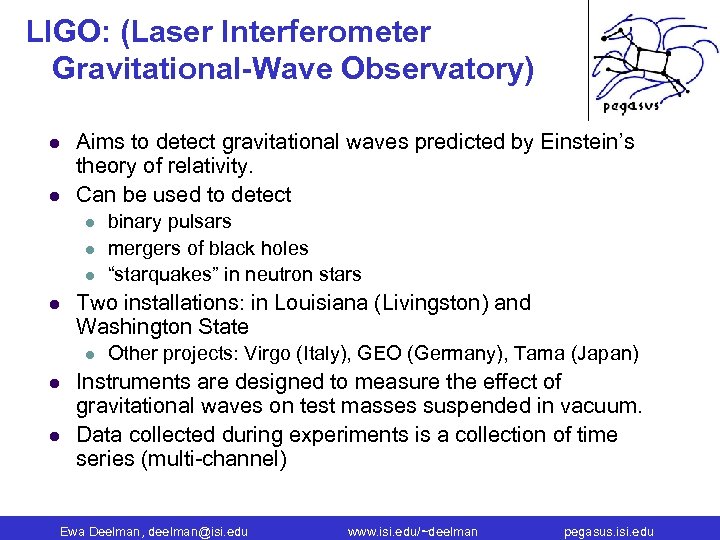 LIGO: (Laser Interferometer Gravitational-Wave Observatory)

pegasus

- Aims to detect gravitational waves predicted by Einstein's theory of relativity.
- Can be used to detect
  - binary pulsars
  - mergers of black holes
  - "starquakes" in neutron stars
- Two installations: in Louisiana (Livingston) and Washington State
  - Other projects: Virgo (Italy), GEO (Germany), Tama (Japan)
- Instruments are designed to measure the effect of gravitational waves on test masses suspended in vacuum.
- Data collected during experiments is a collection of time series (multi-channel)

Ewa Deelman, deelman@isi.edu www.isi.edu/~deelman pegasus.isi.edu